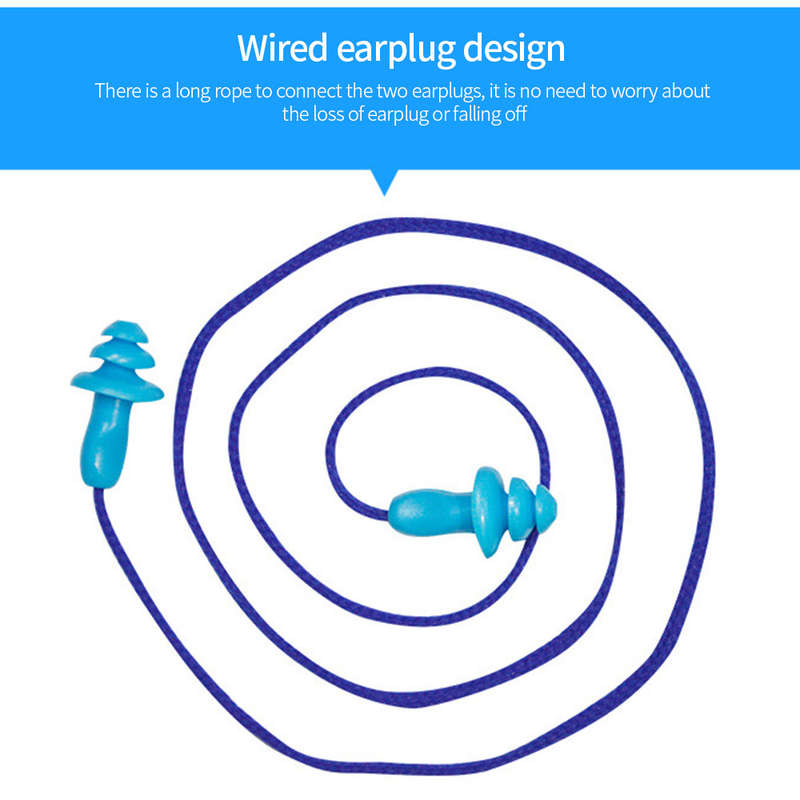 Wired earplug design

There is a long rope to connect the two earplugs, it is no need to worry about the loss of earplug or falling off